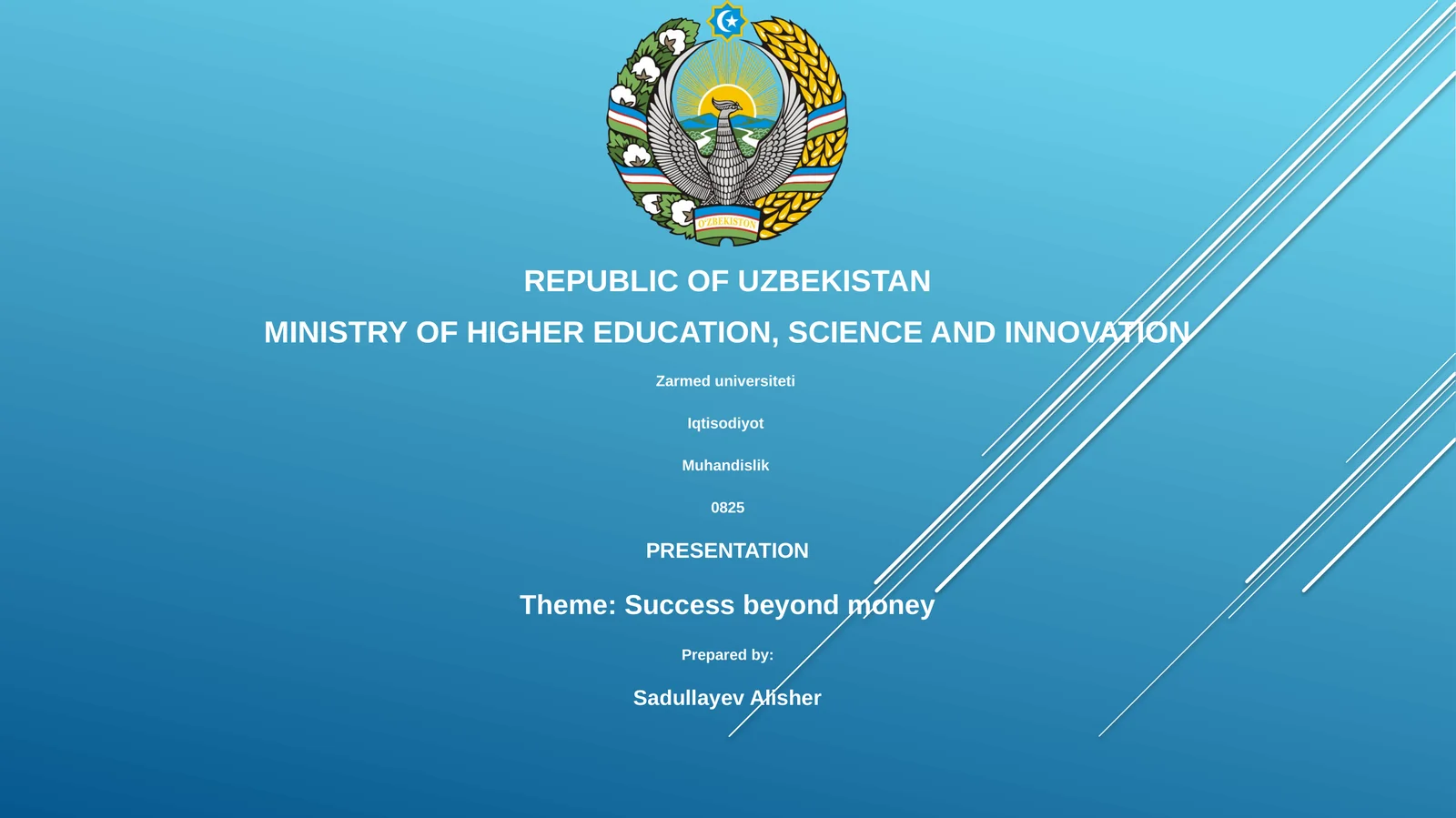 O'ZBEKISTON

REPUBLIC OF UZBEKISTAN

MINISTRY OF HIGHER EDUCATION, SCIENCE AND INNOVATION

Zarmed universiteti

Iqtisodiyot

Muhandislik

0825

PRESENTATION

Theme: Success beyond money

Prepared by:

Sadullayev Alisher